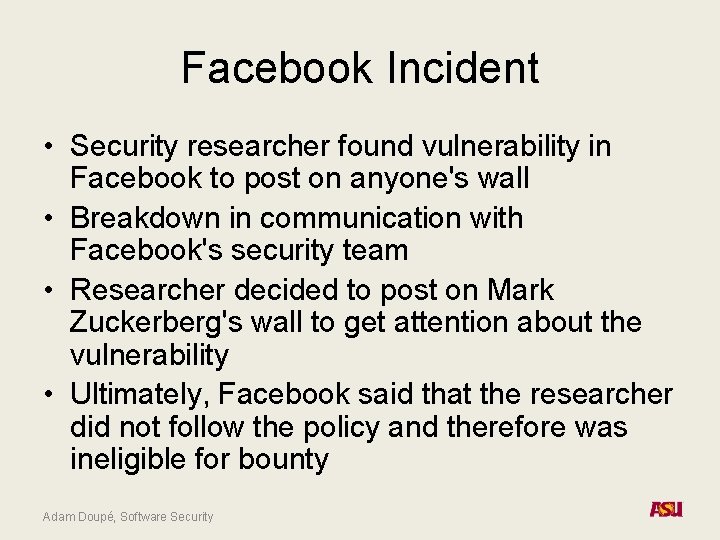 Facebook Incident

• Security researcher found vulnerability in Facebook to post on anyone's wall
• Breakdown in communication with Facebook's security team
• Researcher decided to post on Mark Zuckerberg's wall to get attention about the vulnerability
• Ultimately, Facebook said that the researcher did not follow the policy and therefore was ineligible for bounty

Adam Doupé, Software Security

ASU